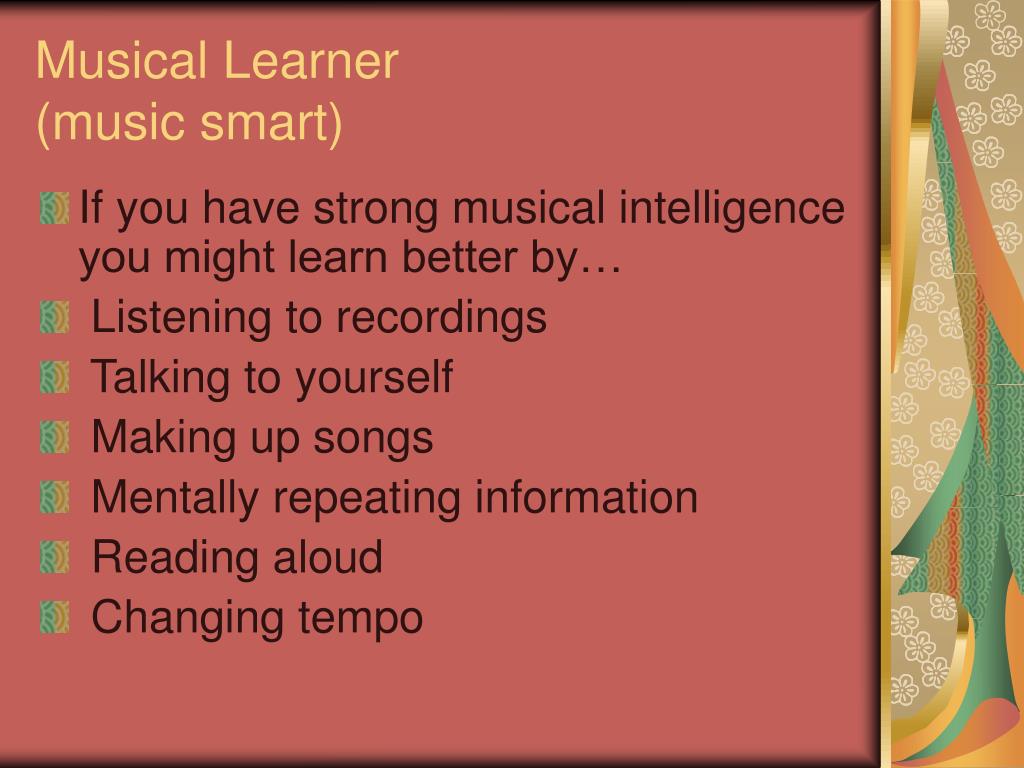 Musical Learner
(music smart)

If you have strong musical intelligence you might learn better by…

Listening to recordings

Talking to yourself

Making up songs

Mentally repeating information

Reading aloud

Changing tempo